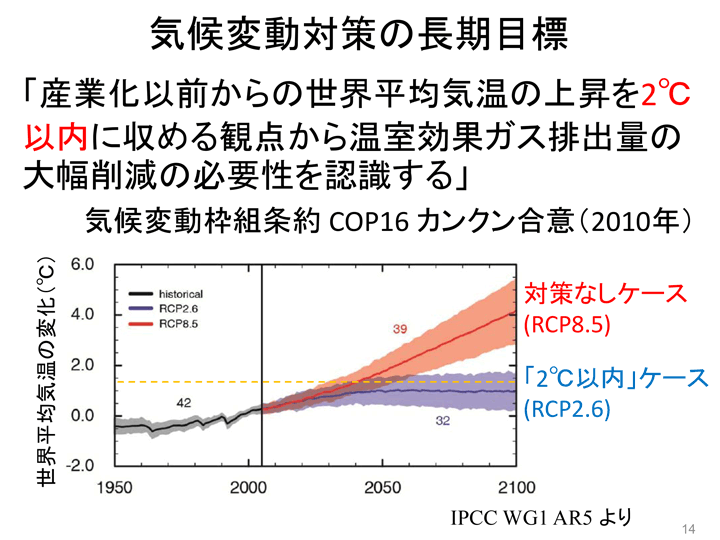 気候変動対策の長期目標

「産業化以前からの世界平均気温の上昇を2℃以内に収める観点から温室効果ガス排出量の大幅削減の必要性を認識する」

気候変動枠組条約 COP16 カンクン合意（2010年）

世界平均気温の変化（℃）

6.0
4.0
2.0
0.0
-2.0

historical
RCP2.6
RCP8.5

42
39
32

1950
2000
2050
2100

対策なしケース
(RCP8.5)

「2℃以内」ケース
(RCP2.6)

IPCC WG1 AR5 より

14